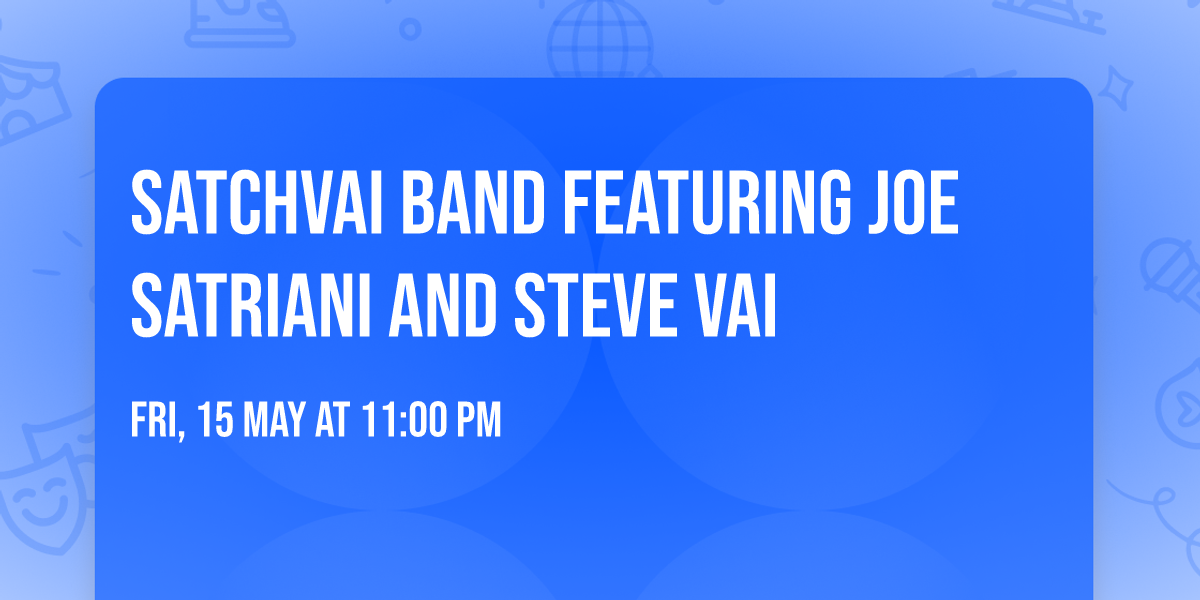 SATCHVAI BAND FEATURING JOE SATRIANI AND STEVE VAI

FRI, 15 MAY AT 11:00 PM